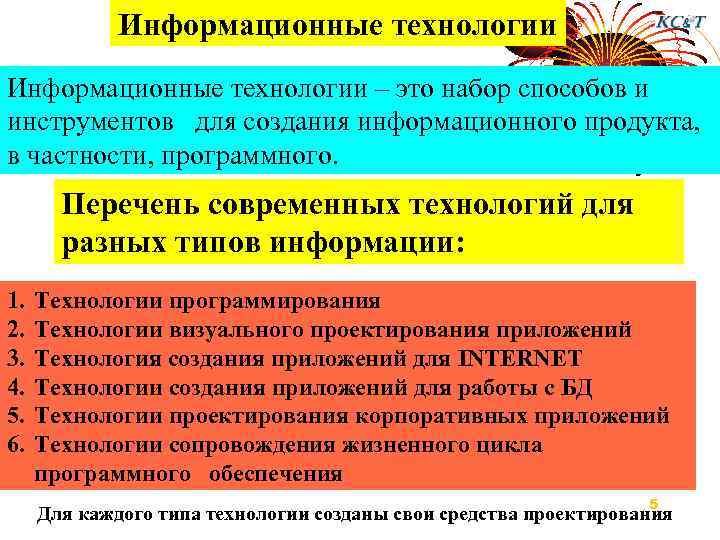 Информационные технологии

KC&T

Информационные технологии – это набор способов и инструментов для создания информационного продукта, в частности, программного.

Перечень современных технологий для разных типов информации:

1. Технологии программирования
2. Технологии визуального проектирования приложений
3. Технология создания приложений для INTERNET
4. Технологии создания приложений для работы с БД
5. Технологии проектирования корпоративных приложений
6. Технологии сопровождения жизненного цикла программного обеспечения

5

Для каждого типа технологии созданы свои средства проектирования